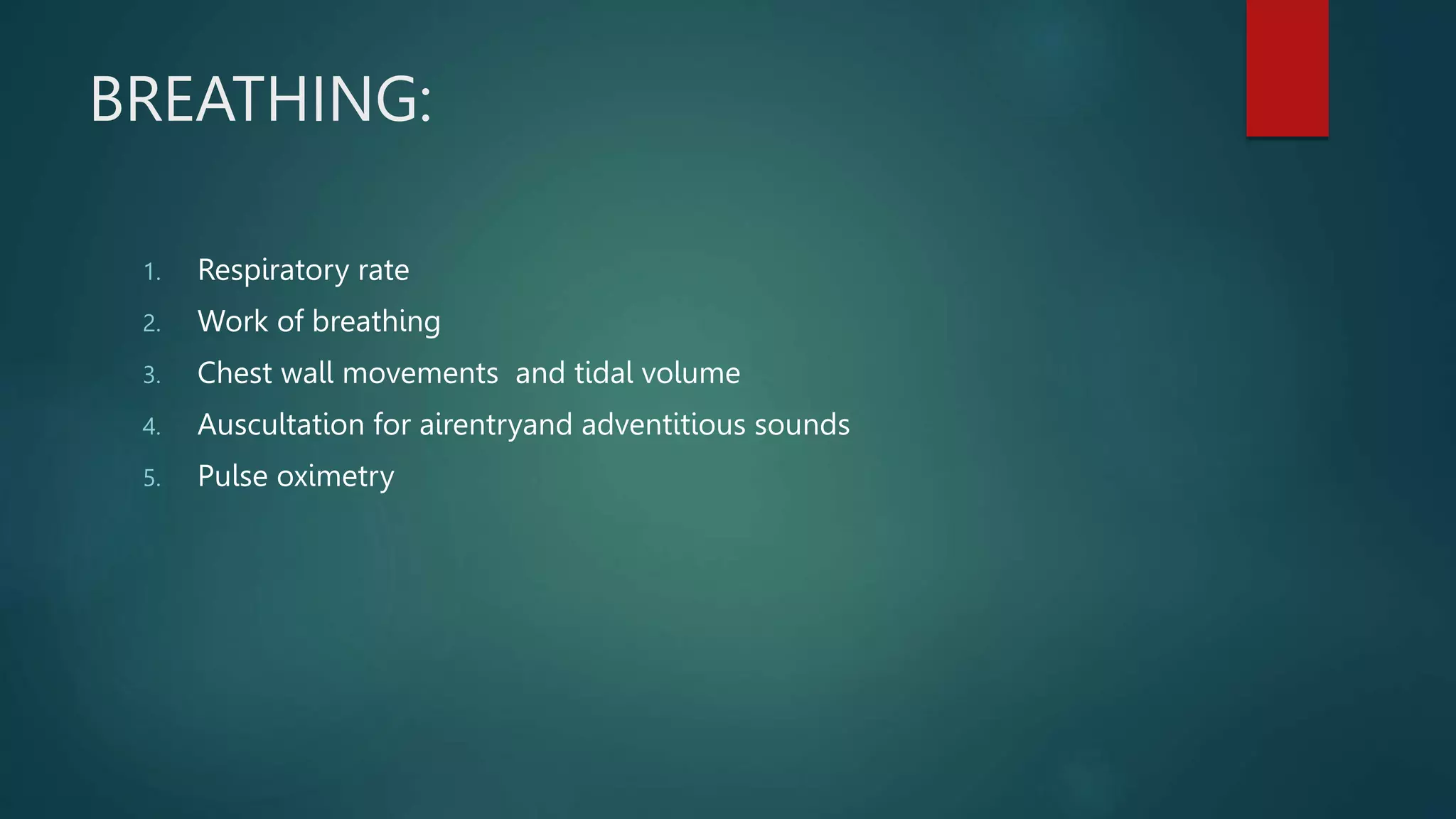 BREATHING:

1. Respiratory rate
2. Work of breathing
3. Chest wall movements  and tidal volume
4. Auscultation for airentryand adventitious sounds
5. Pulse oximetry